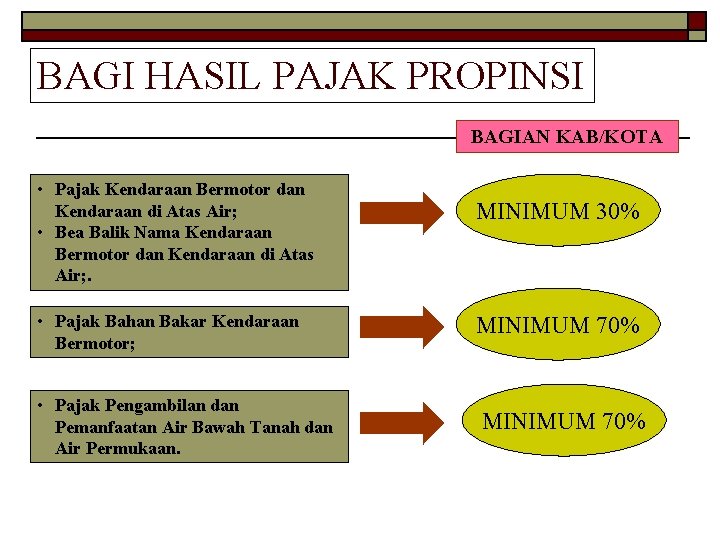 BAGI HASIL PAJAK PROPINSI

BAGIAN KAB/KOTA

• Pajak Kendaraan Bermotor dan Kendaraan di Atas Air;
• Bea Balik Nama Kendaraan Bermotor dan Kendaraan di Atas Air;.

MINIMUM 30%

• Pajak Bahan Bakar Kendaraan Bermotor;

MINIMUM 70%

• Pajak Pengambilan dan Pemanfaatan Air Bawah Tanah dan Air Permukaan.

MINIMUM 70%